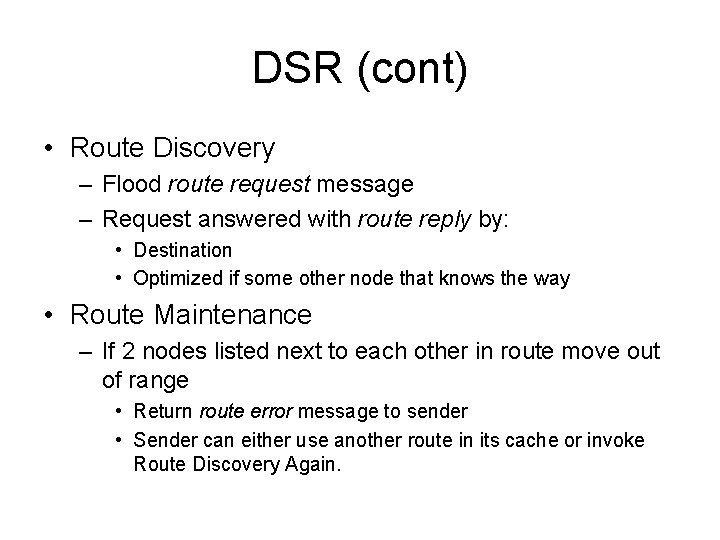 DSR (cont)

• Route Discovery
– Flood route request message
– Request answered with route reply by:
• Destination
• Optimized if some other node that knows the way

• Route Maintenance
– If 2 nodes listed next to each other in route move out of range
• Return route error message to sender
• Sender can either use another route in its cache or invoke Route Discovery Again.